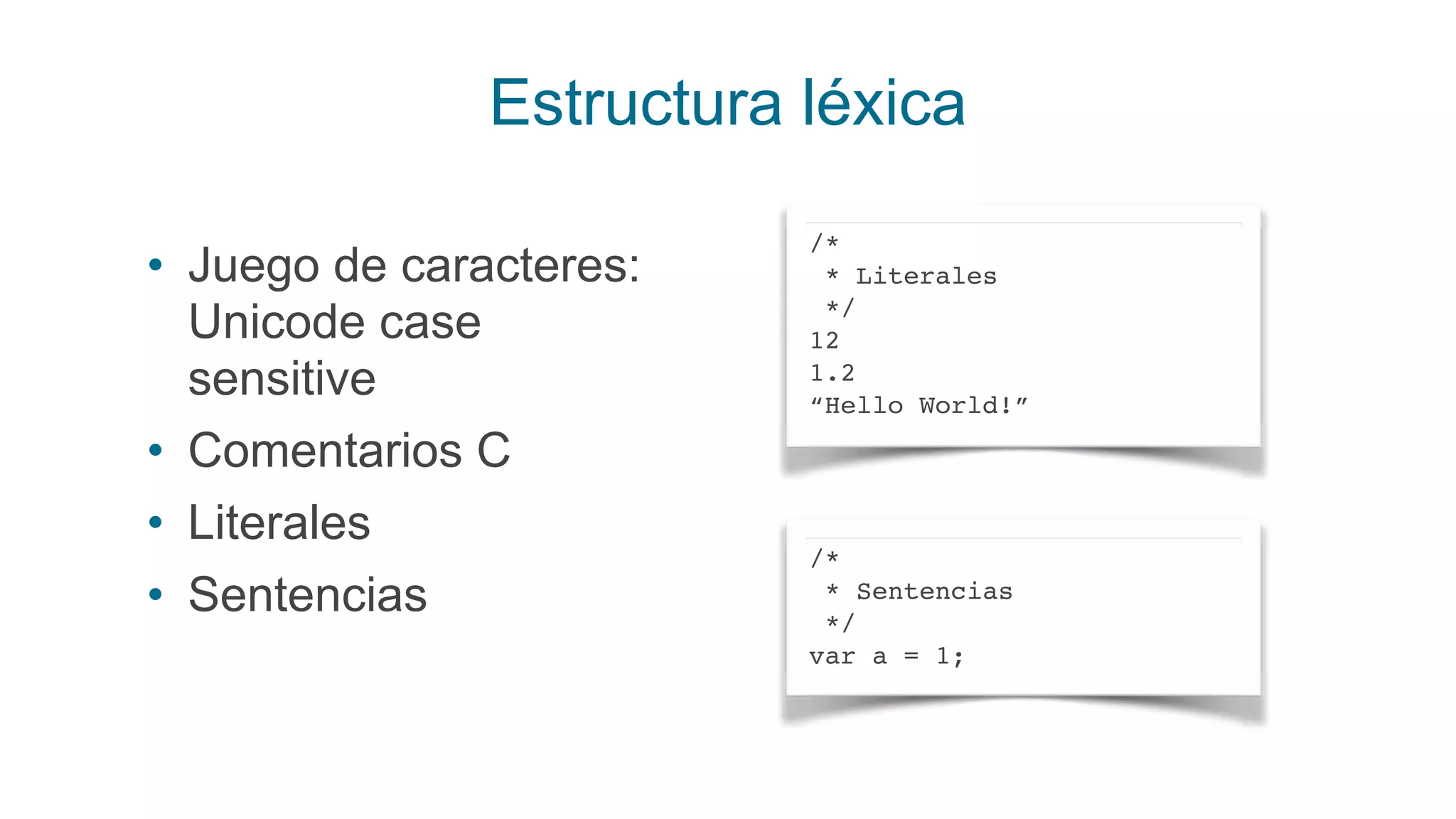 Estructura léxica

• Juego de caracteres: Unicode case sensitive
• Comentarios C
• Literales
• Sentencias

/*
 * Literales
 */
12
1.2
“Hello World!”

/*
 * Sentencias
 */
var a = 1;